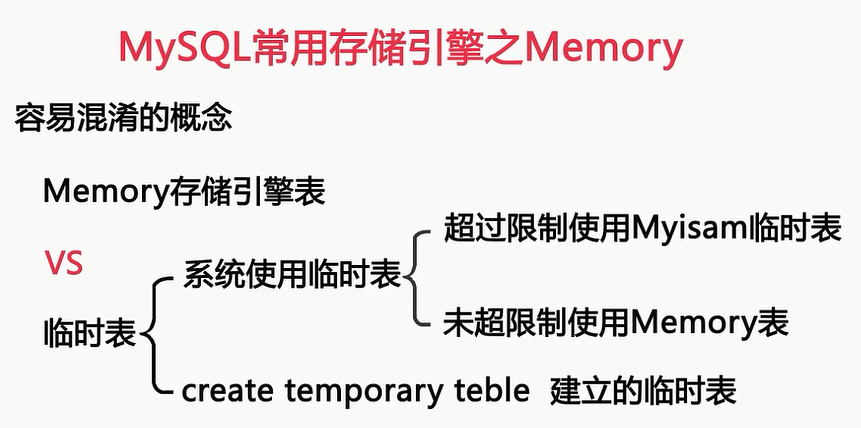 MySQL常用存储引擎之Memory

容易混淆的概念

Memory存储引擎表

VS

临时表

系统使用临时表

超过限制使用Myisam临时表

未超限制使用Memory表

create temporary teble 建立的临时表